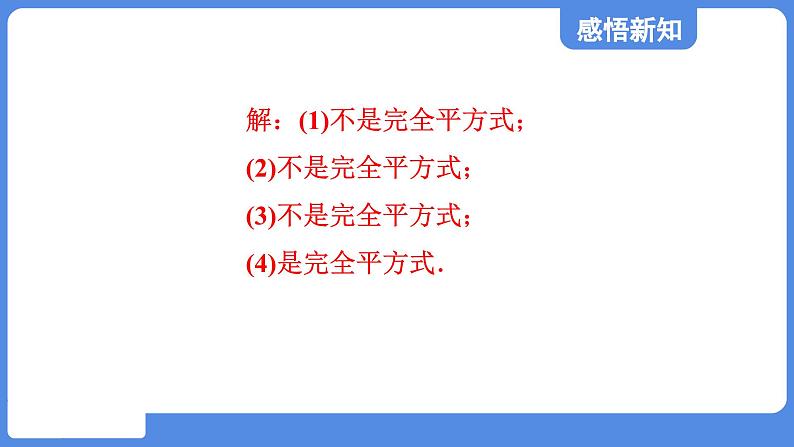 感悟新知

解：(1)不是完全平方式；

(2)不是完全平方式；

(3)不是完全平方式；

(4)是完全平方式.